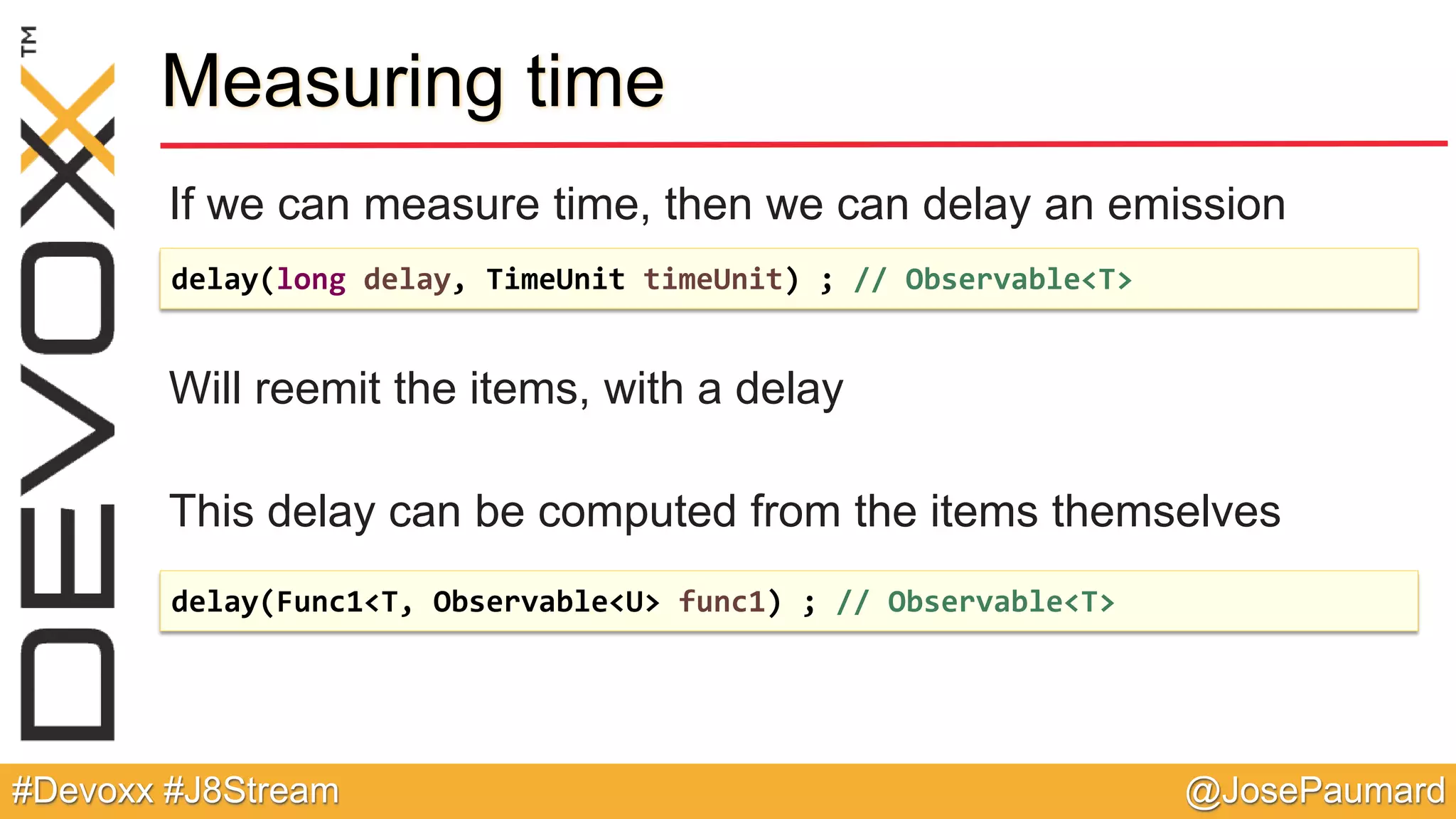 DEVOXX™

Measuring time

If we can measure time, then we can delay an emission

delay(long delay, TimeUnit timeUnit) ; // Observable<T>

Will reemit the items, with a delay

This delay can be computed from the items themselves

delay(Func1<T, Observable<U> func1) ; // Observable<T>

#Devoxx #J8Stream

@JosePaumard